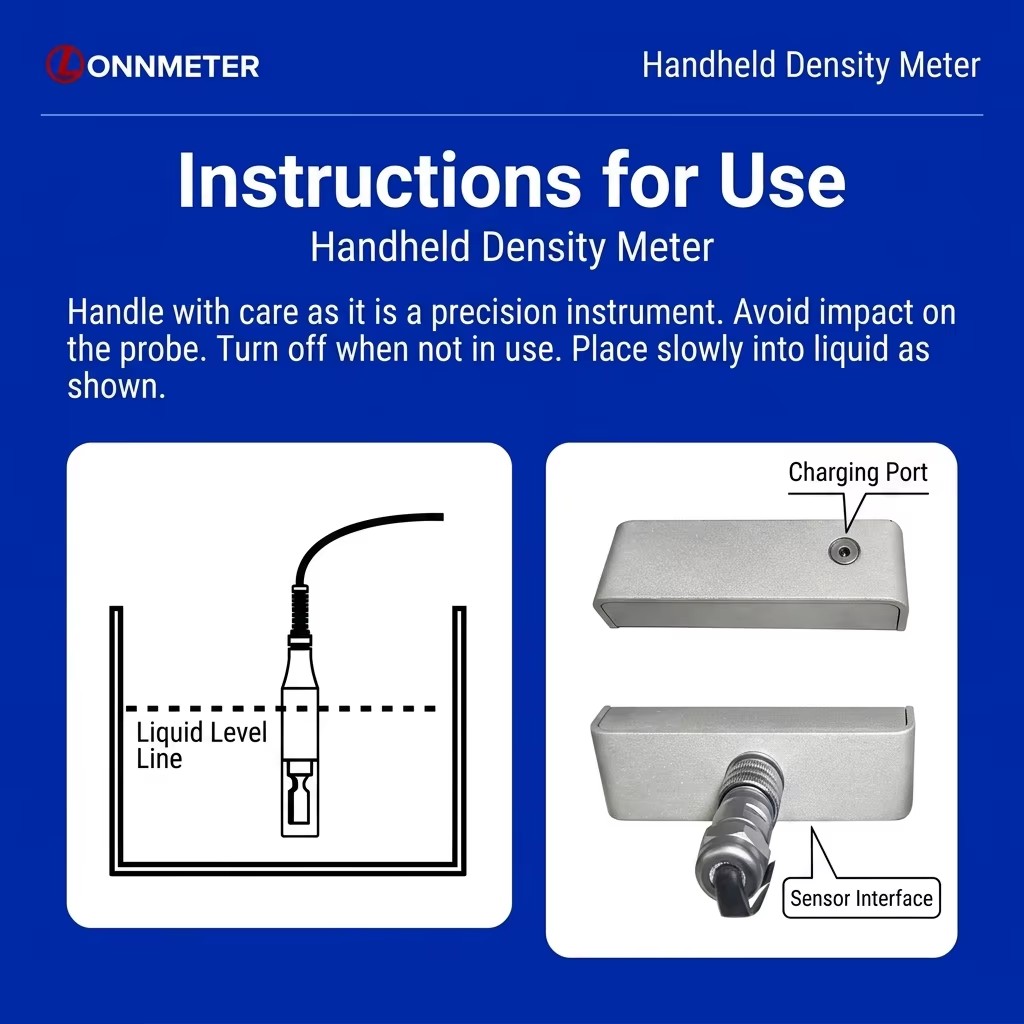 LONNMETER

Handheld Density Meter

Instructions for Use

Handheld Density Meter

Handle with care as it is a precision instrument. Avoid impact on the probe. Turn off when not in use. Place slowly into liquid as shown.

Liquid Level Line

Charging Port

Sensor Interface